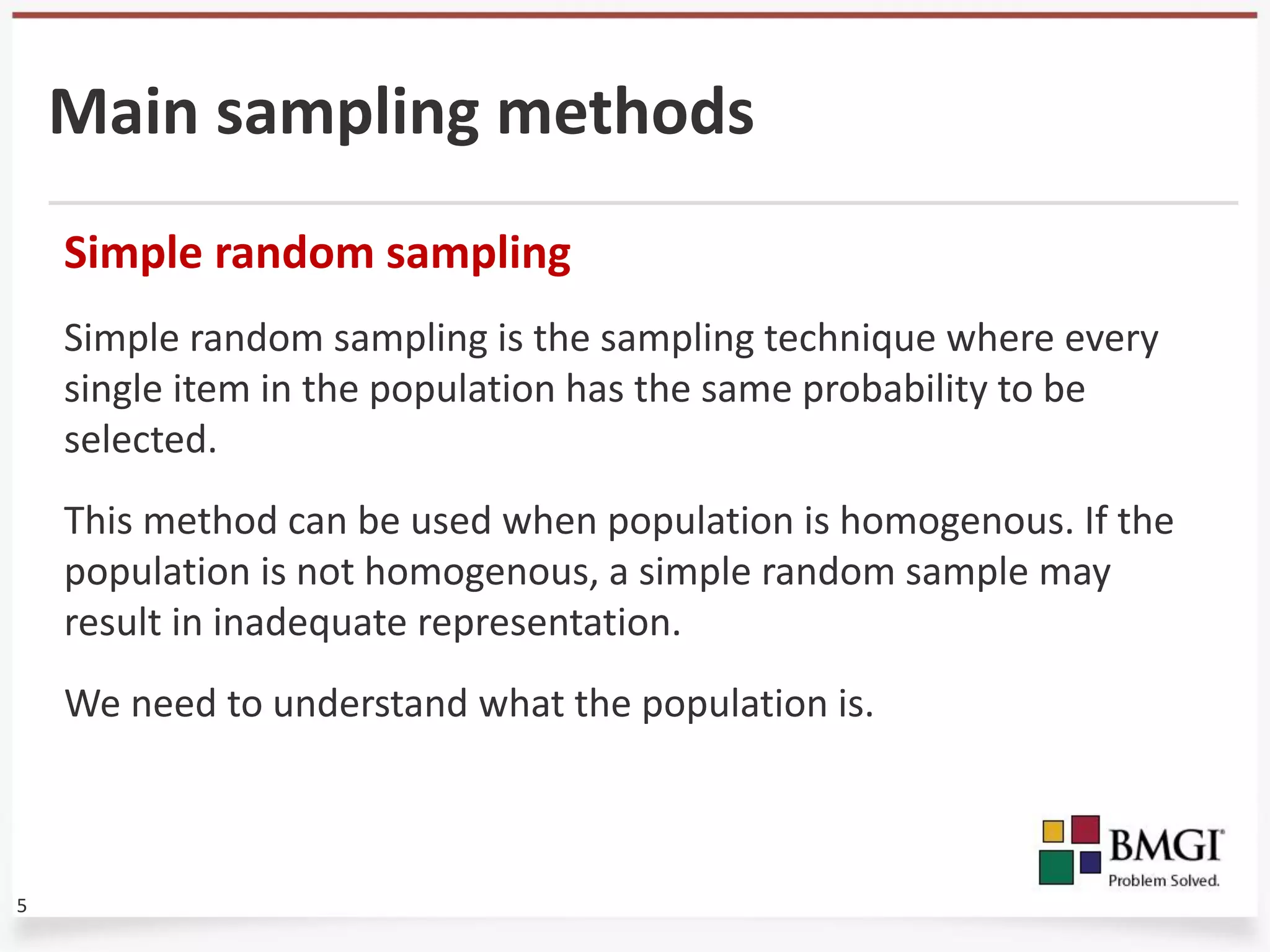 Main sampling methods

Simple random sampling

Simple random sampling is the sampling technique where every single item in the population has the same probability to be selected.

This method can be used when population is homogenous. If the population is not homogenous, a simple random sample may result in inadequate representation.

We need to understand what the population is.

BMGI®
Problem Solved.

5